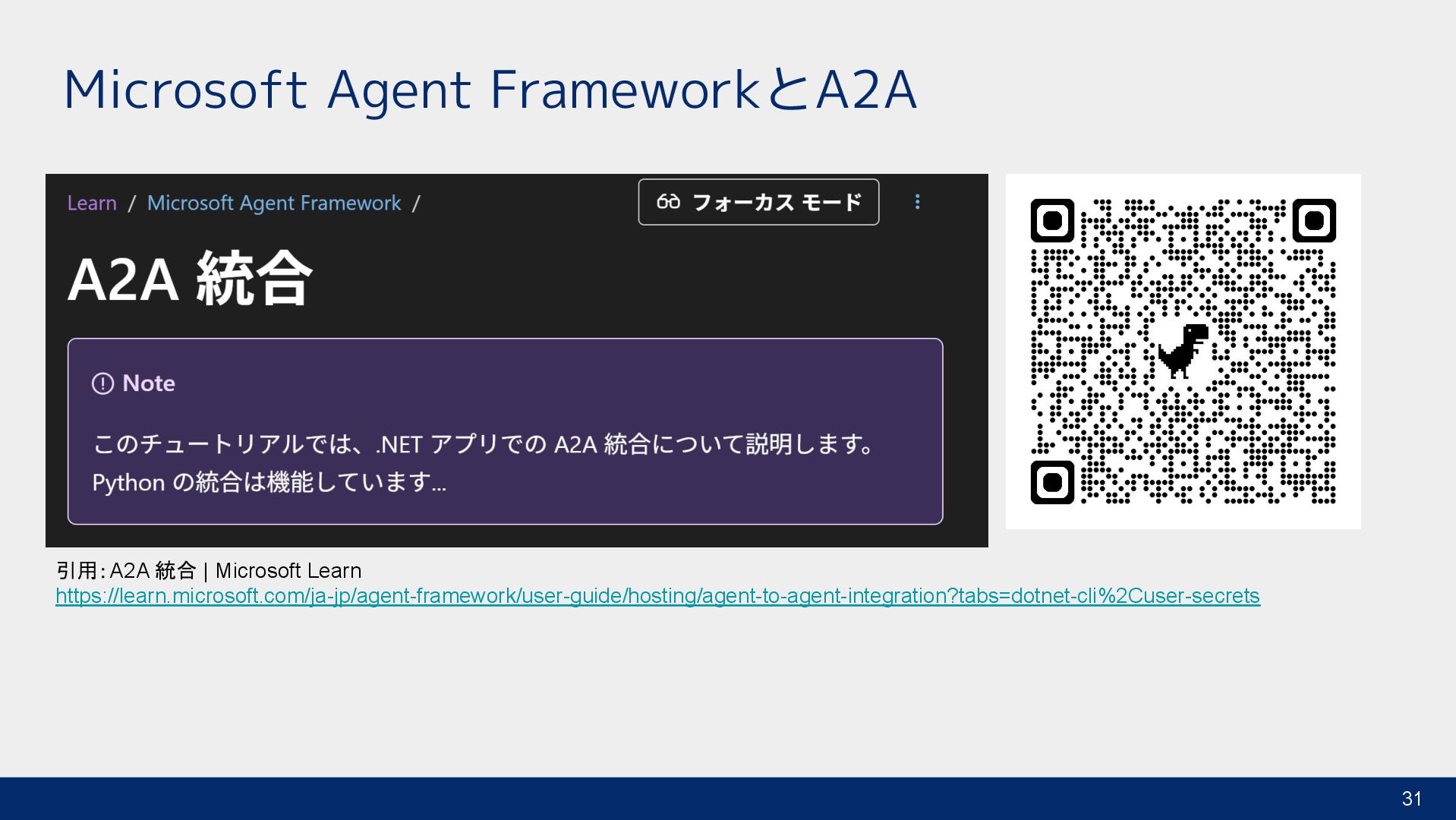 Microsoft Agent FrameworkとA2A

Learn / Microsoft Agent Framework /

フォーカス モード

A2A 統合

Note

このチュートリアルでは、.NET アプリでの A2A 統合について説明します。Python の統合は機能しています...

引用: A2A 統合 | Microsoft Learn
https://learn.microsoft.com/ja-jp/agent-framework/user-guide/hosting/agent-to-agent-integration?tabs=dotnet-cli%2Cuser-secrets

31